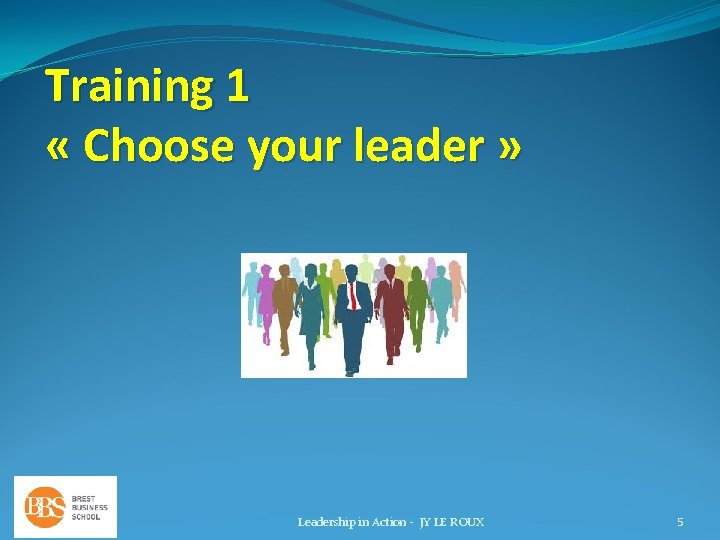 Training 1
« Choose your leader »

BBS BREST BUSINESS SCHOOL

Leadership in Action - JY LE ROUX

5